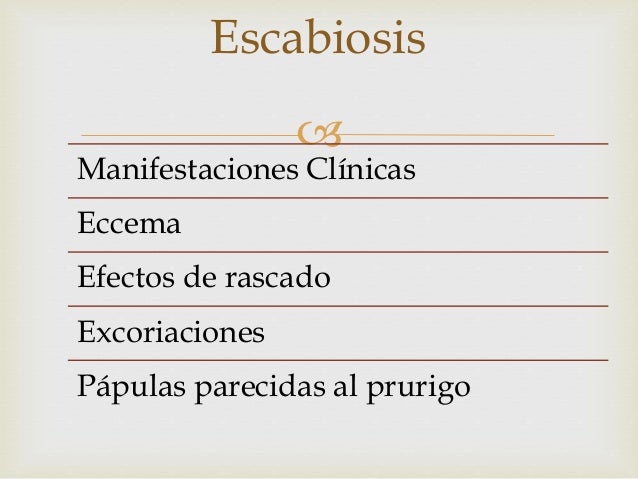 Escabiosis

Manifestaciones Clínicas

Eccema

Efectos de rascado

Excoriaciones

Pápulas parecidas al prurigo